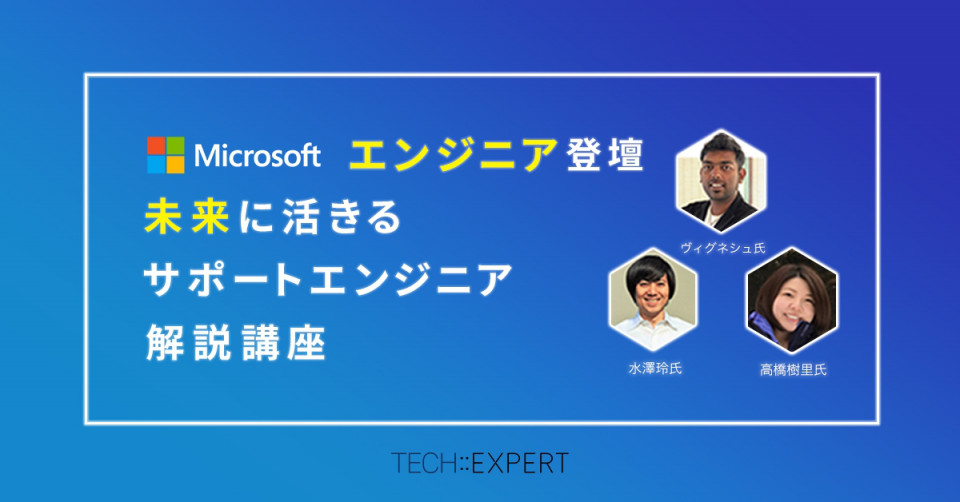 Microsoft エンジニア登壇
未来に活きる
サポートエンジニア
解説講座

ヴィグネシュ氏
水澤玲氏
高橋樹里氏

TECH::EXPERT